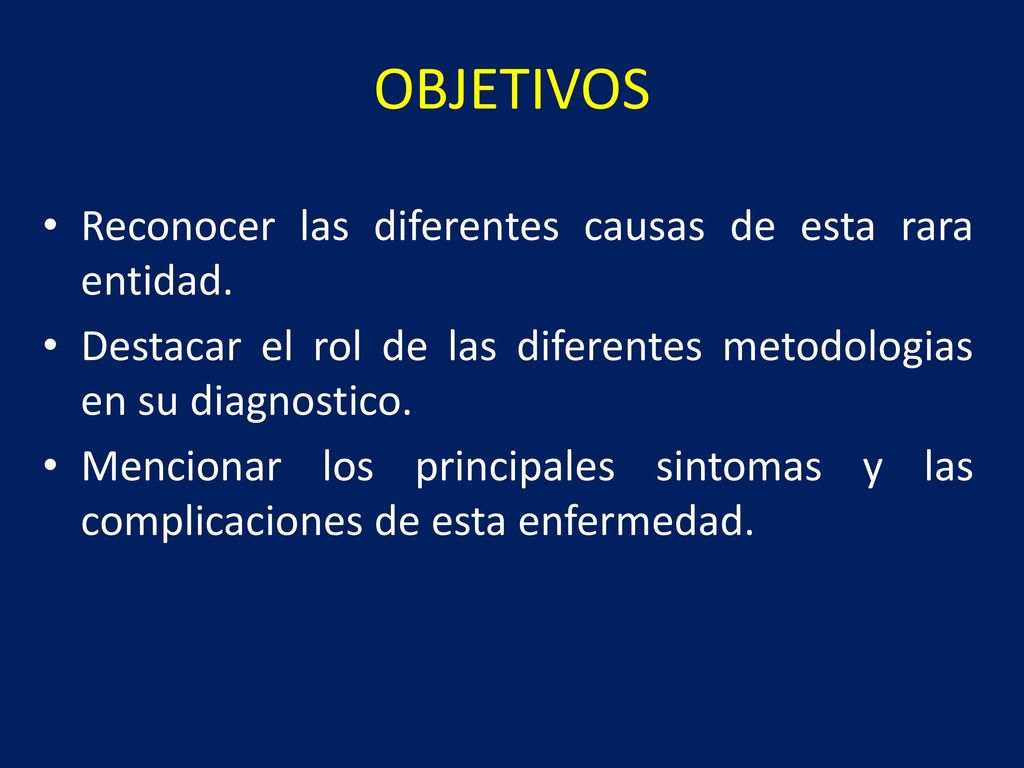 OBJETIVOS

• Reconocer las diferentes causas de esta rara entidad.
• Destacar el rol de las diferentes metodologias en su diagnostico.
• Mencionar los principales sintomas y las complicaciones de esta enfermedad.